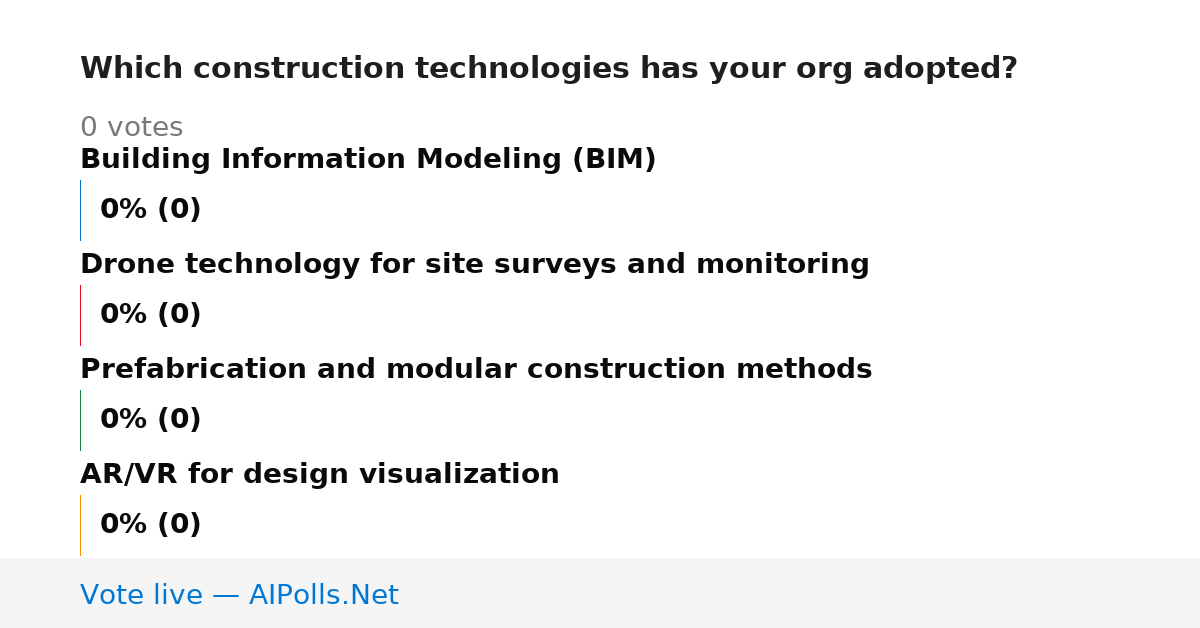 Which construction technologies has your org adopted?

0 votes

Building Information Modeling (BIM)

0% (0)

Drone technology for site surveys and monitoring

0% (0)

Prefabrication and modular construction methods

0% (0)

AR/VR for design visualization

0% (0)

Vote live — AIPolls.Net